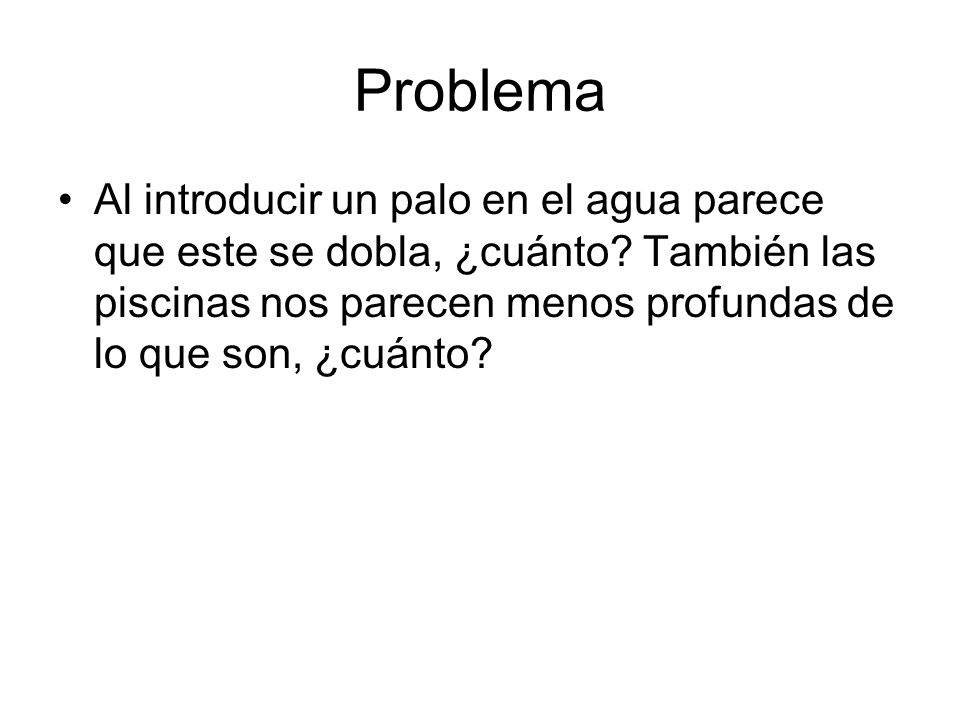 Problema

• Al introducir un palo en el agua parece que este se dobla, ¿cuánto? También las piscinas nos parecen menos profundas de lo que son, ¿cuánto?